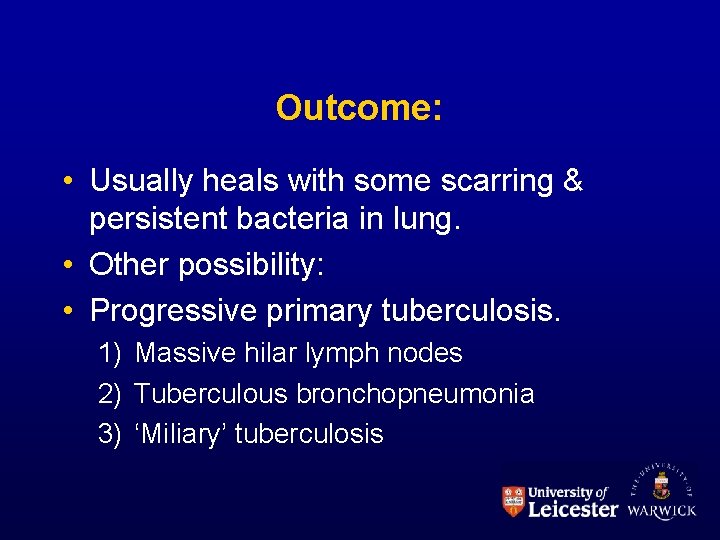 Outcome:

• Usually heals with some scarring & persistent bacteria in lung.
• Other possibility:
• Progressive primary tuberculosis.
1) Massive hilar lymph nodes
2) Tuberculous bronchopneumonia
3) ‘Miliary’ tuberculosis

University of Leicester

THE UNIVERSITY OF WARWICK